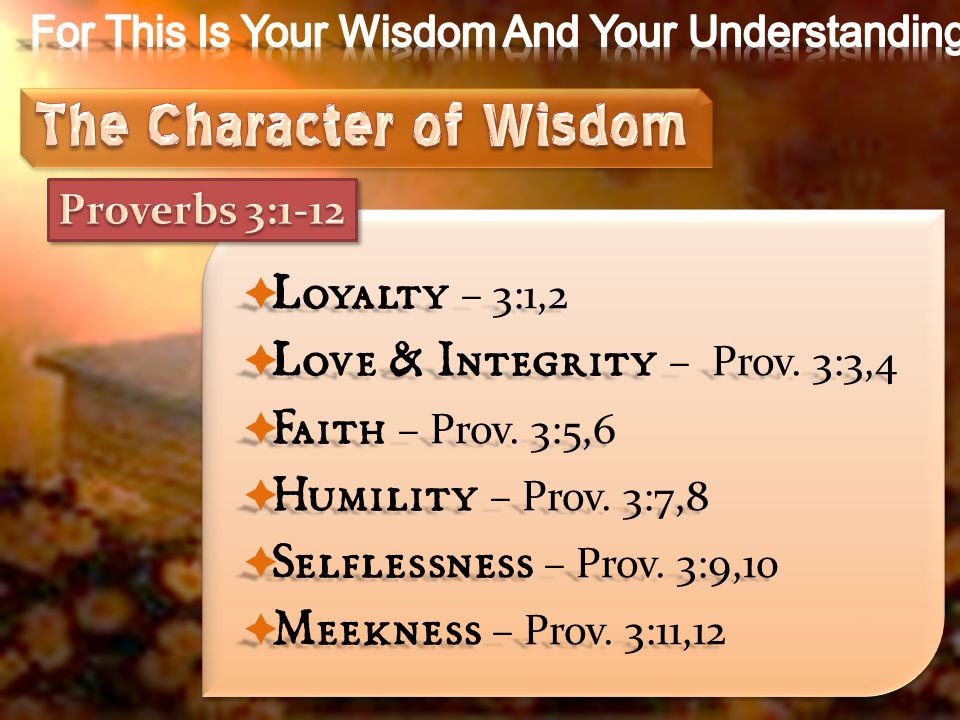 For This Is Your Wisdom And Your Understanding

The Character of Wisdom

Proverbs 3:1-12

Loyalty – 3:1,2
Love & Integrity – Prov. 3:3,4
Faith – Prov. 3:5,6
Humility – Prov. 3:7,8
Selflessness – Prov. 3:9,10
Meekness – Prov. 3:11,12